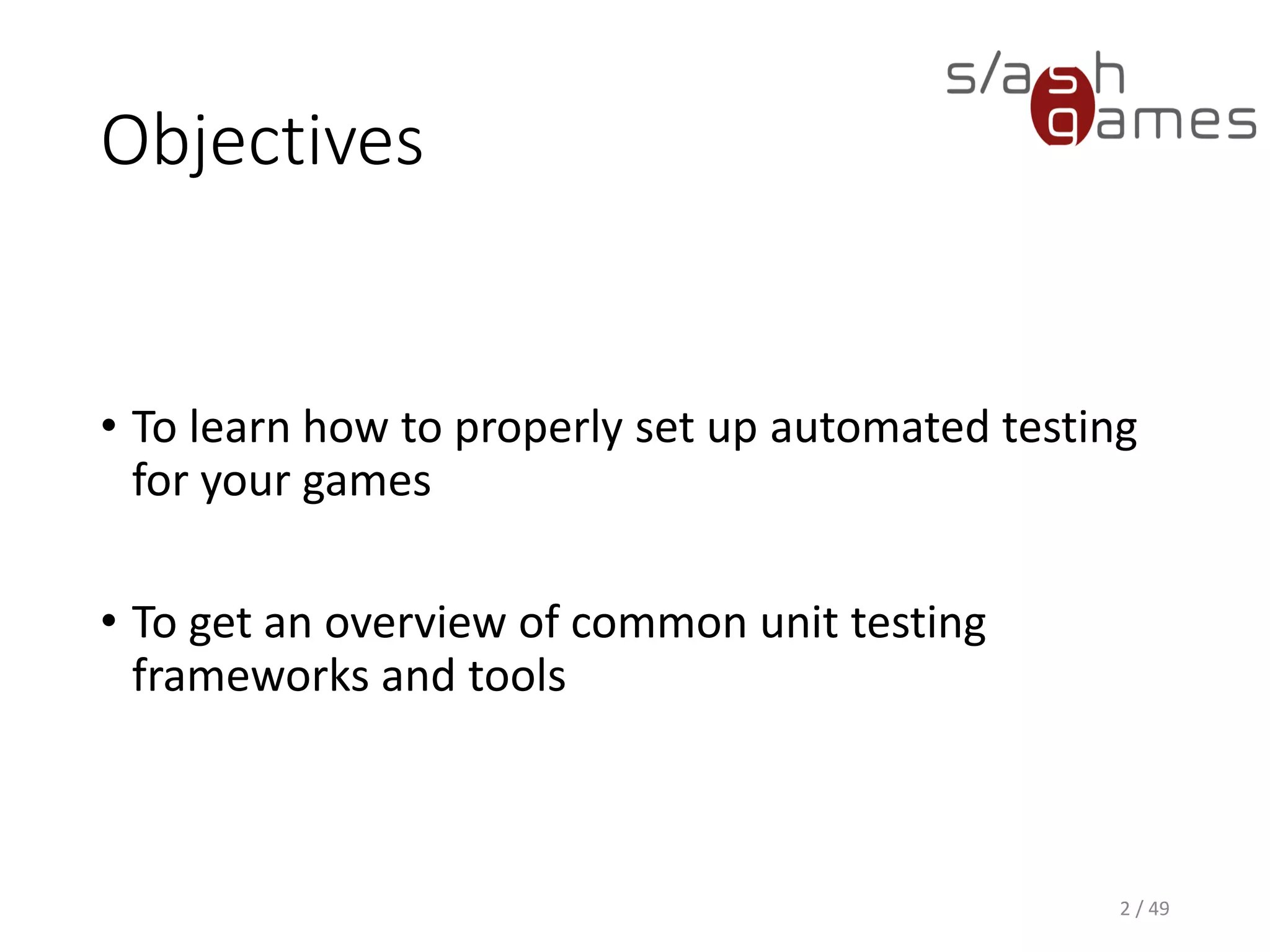 s/ash
games

Objectives

• To learn how to properly set up automated testing for your games

• To get an overview of common unit testing frameworks and tools

2 / 49